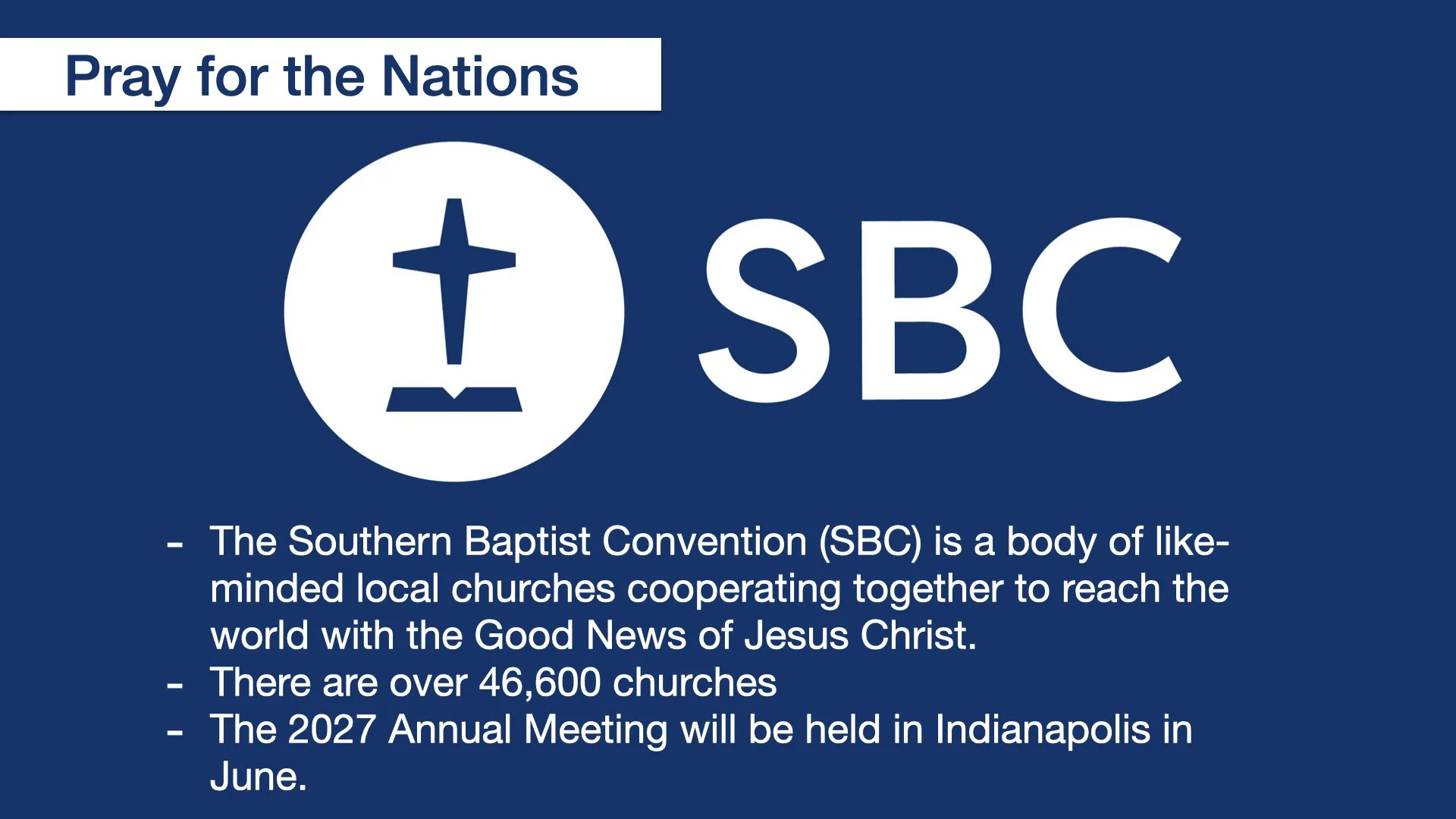 Pray for the Nations

SBC

- The Southern Baptist Convention (SBC) is a body of like-minded local churches cooperating together to reach the world with the Good News of Jesus Christ.
- There are over 46,600 churches
- The 2027 Annual Meeting will be held in Indianapolis in June.